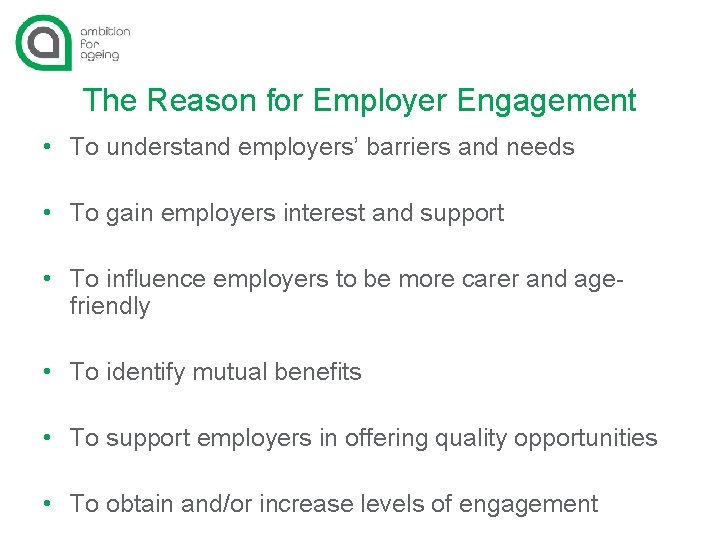 ambition for ageing

The Reason for Employer Engagement

• To understand employers' barriers and needs

• To gain employers interest and support

• To influence employers to be more carer and age-friendly

• To identify mutual benefits

• To support employers in offering quality opportunities

• To obtain and/or increase levels of engagement